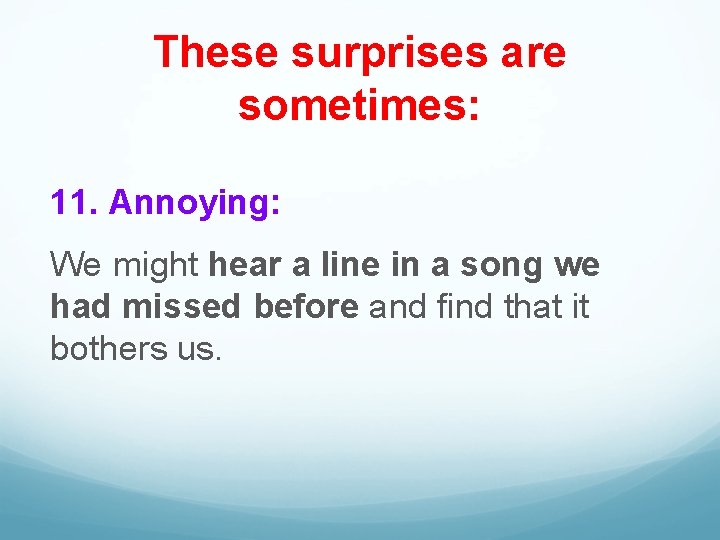 These surprises are sometimes:

11. Annoying:

We might hear a line in a song we had missed before and find that it bothers us.